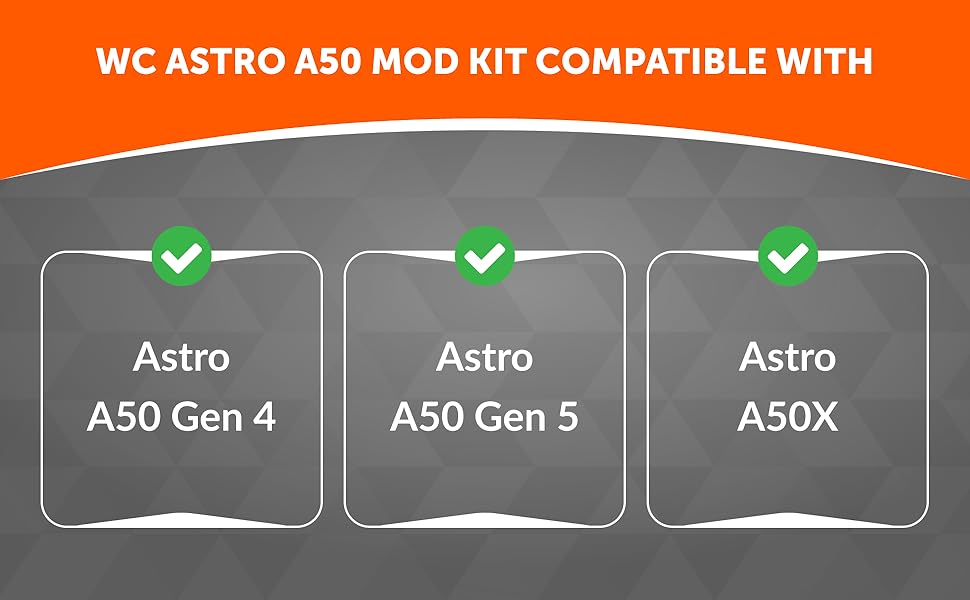 WC ASTRO A50 MOD KIT COMPATIBLE WITH

Astro
A50 Gen 4

Astro
A50 Gen 5

Astro
A50X